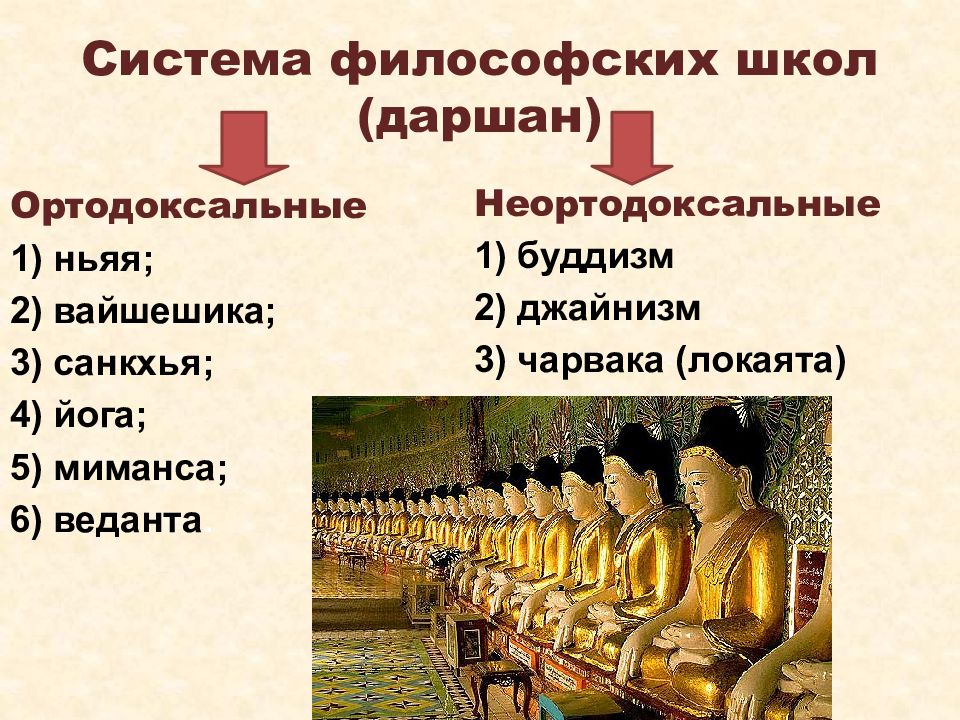 Система философских школ (даршан)

Ортодоксальные
1) ньяя;
2) вайшешика;
3) санкхья;
4) йога;
5) миманса;
6) веданта

Неортодоксальные
1) буддизм
2) джайнизм
3) чарвака (локаята)